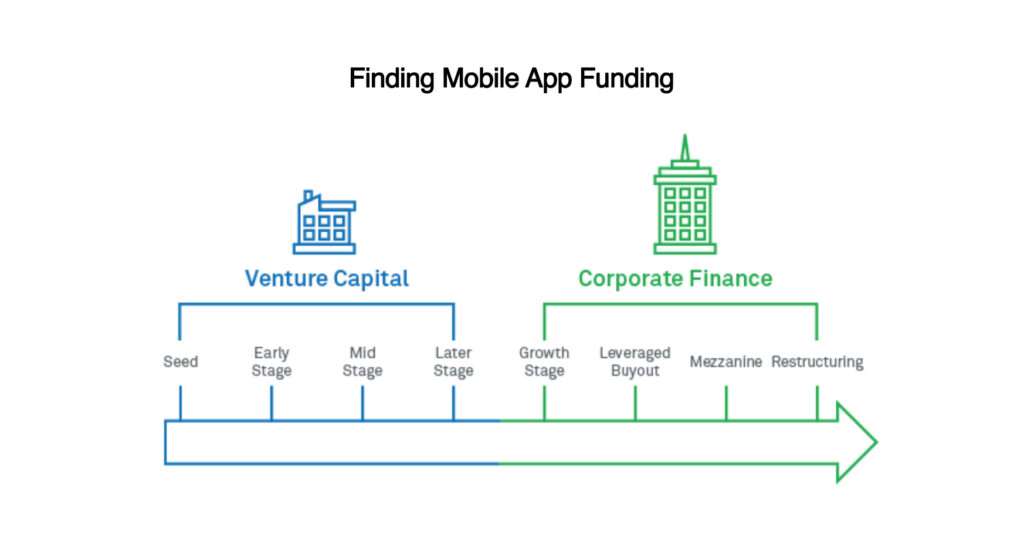 Finding Mobile App Funding

Venture Capital

Corporate Finance

Seed

Early Stage

Mid Stage

Later Stage

Growth Stage

Leveraged Buyout

Mezzanine

Restructuring